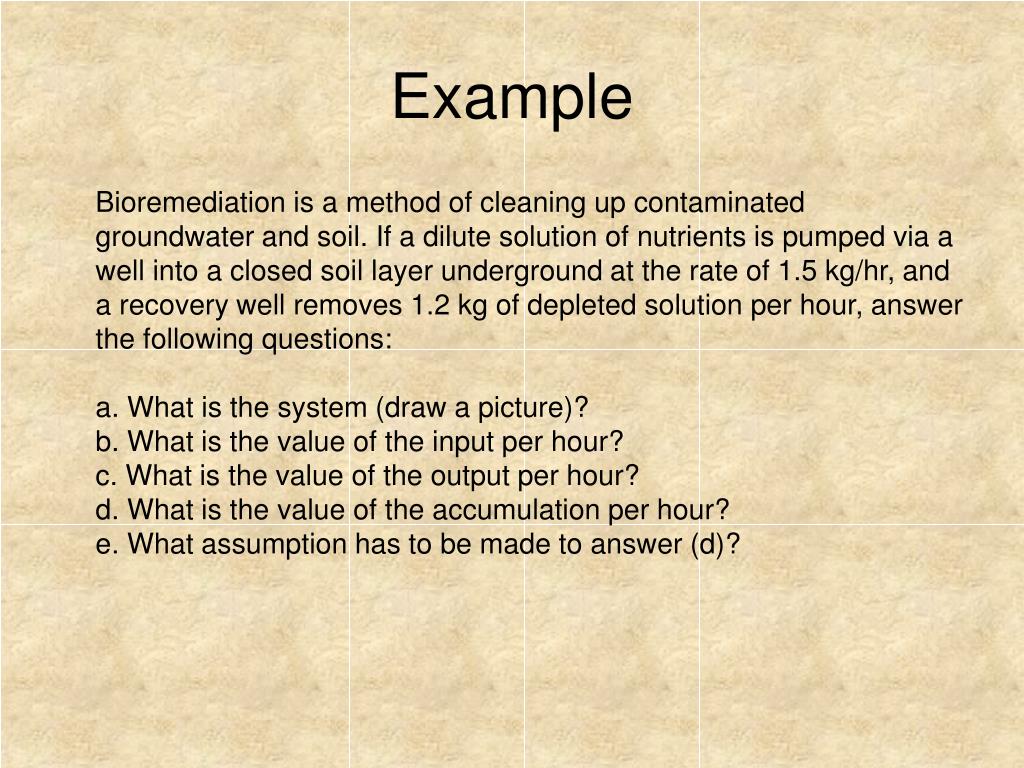 Example

Bioremediation is a method of cleaning up contaminated groundwater and soil. If a dilute solution of nutrients is pumped via a well into a closed soil layer underground at the rate of 1.5 kg/hr, and a recovery well removes 1.2 kg of depleted solution per hour, answer the following questions:

a. What is the system (draw a picture)?
b. What is the value of the input per hour?
c. What is the value of the output per hour?
d. What is the value of the accumulation per hour?
e. What assumption has to be made to answer (d)?